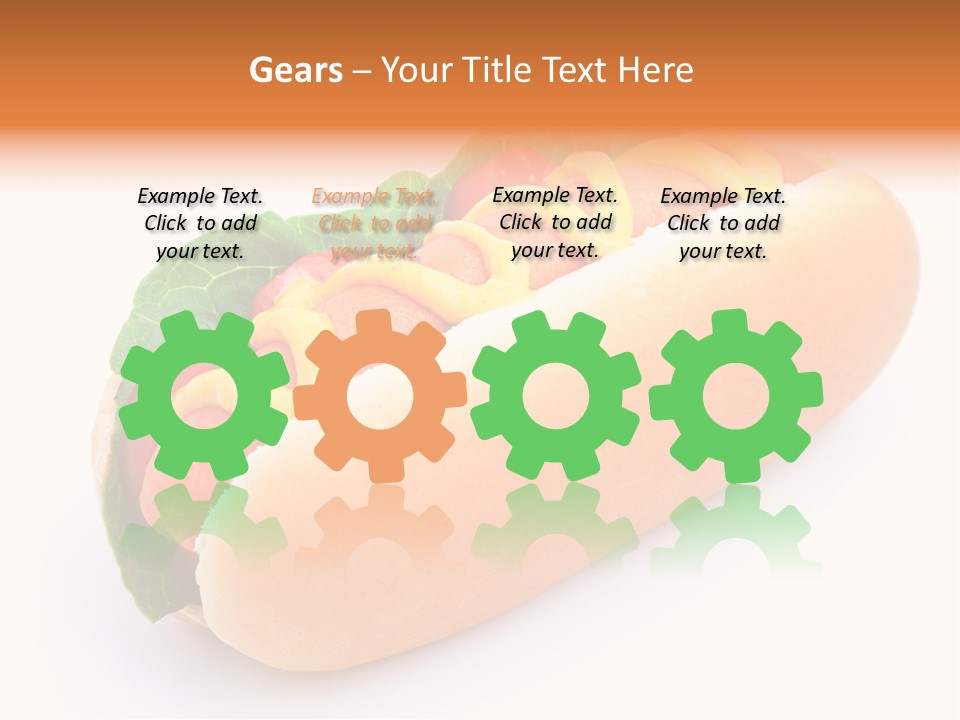 Gears – Your Title Text Here

Example Text. Click to add your text.

Example Text. Click to add your text.

Example Text. Click to add your text.

Example Text. Click to add your text.